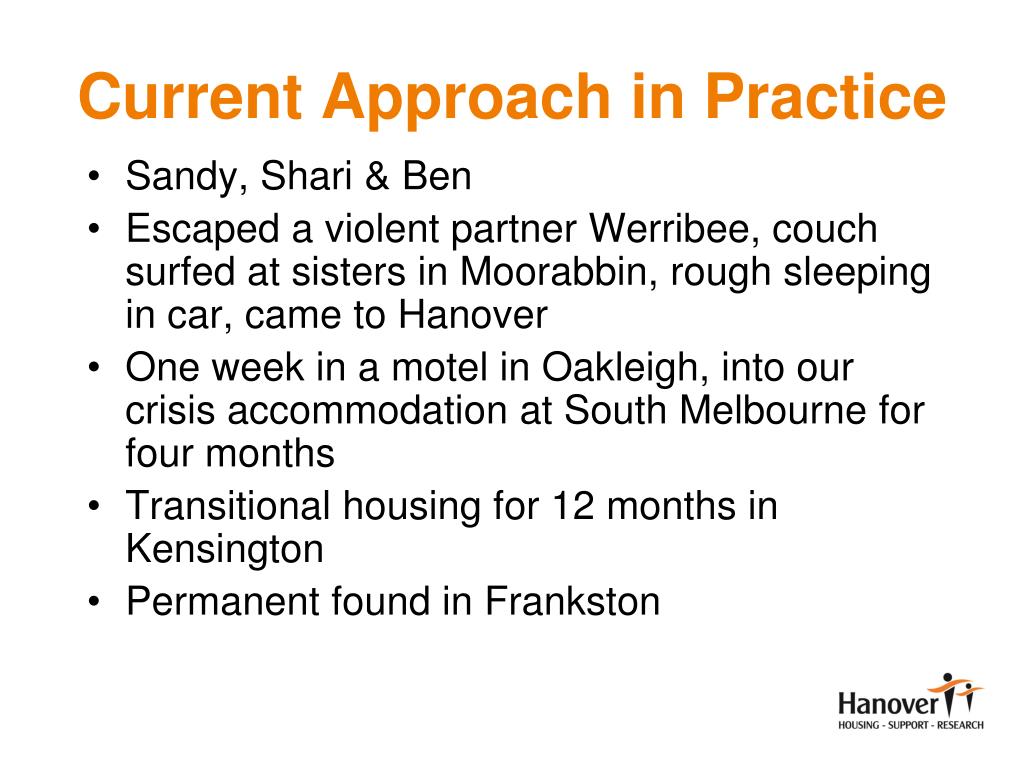 Current Approach in Practice

• Sandy, Shari & Ben
• Escaped a violent partner Werribee, couch surfed at sisters in Moorabbin, rough sleeping in car, came to Hanover
• One week in a motel in Oakleigh, into our crisis accommodation at South Melbourne for four months
• Transitional housing for 12 months in Kensington
• Permanent found in Frankston

Hanover
HOUSING - SUPPORT - RESEARCH